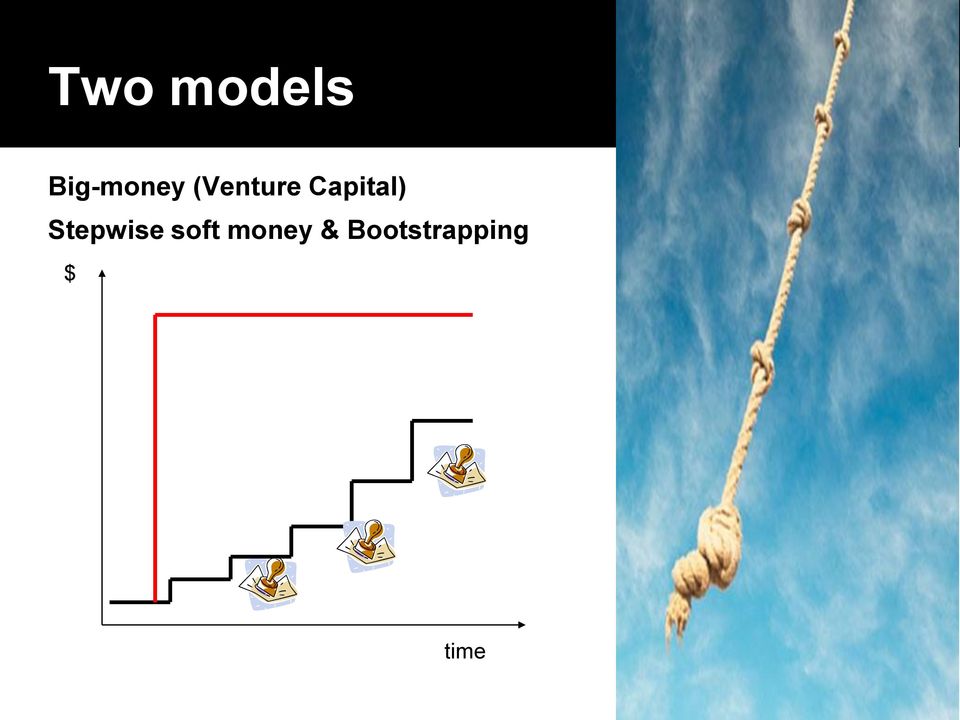 Two models

Big-money (Venture Capital)

Stepwise soft money & Bootstrapping

$

time